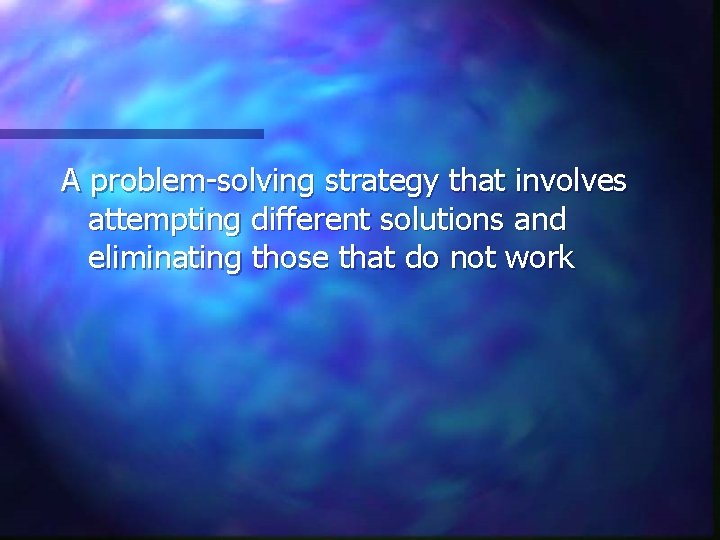 A problem-solving strategy that involves attempting different solutions and eliminating those that do not work